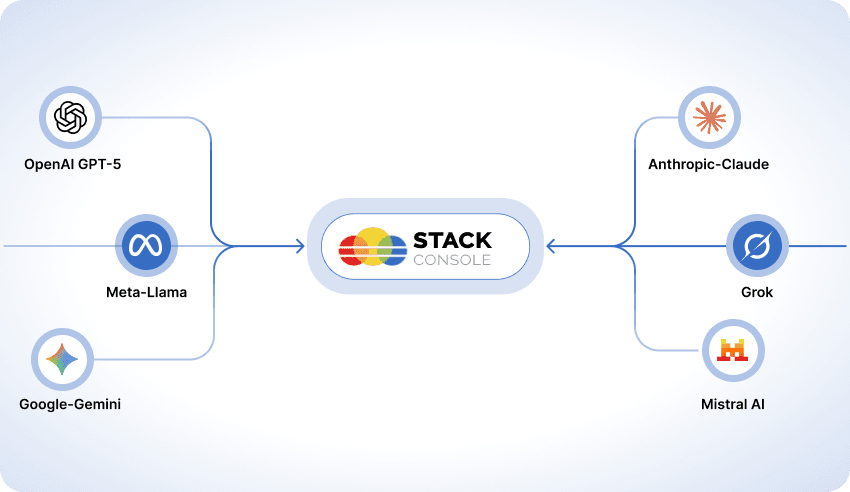 OpenAI GPT-5

Meta-Llama

Google-Gemini

STACK
CONSOLE

Anthropic-Claude

Grok

Mistral AI